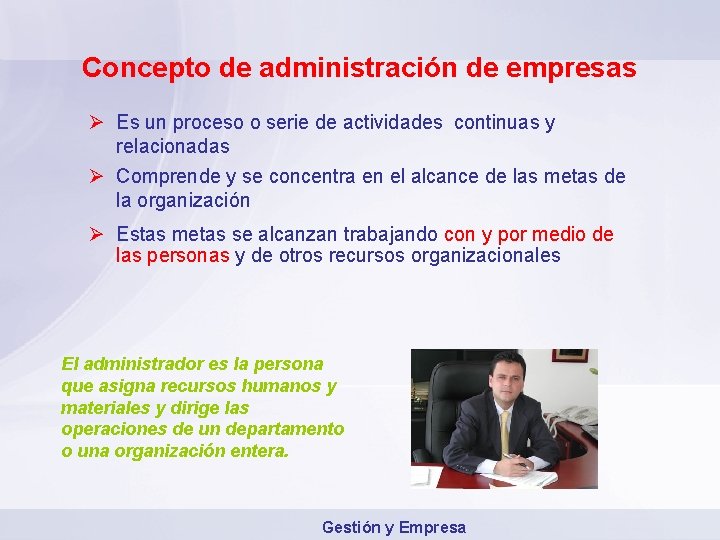 Concepto de administración de empresas

➢ Es un proceso o serie de actividades continuas y relacionadas

➢ Comprende y se concentra en el alcance de las metas de la organización

➢ Estas metas se alcanzan trabajando con y por medio de las personas y de otros recursos organizacionales

El administrador es la persona que asigna recursos humanos y materiales y dirige las operaciones de un departamento o una organización entera.

Gestión y Empresa